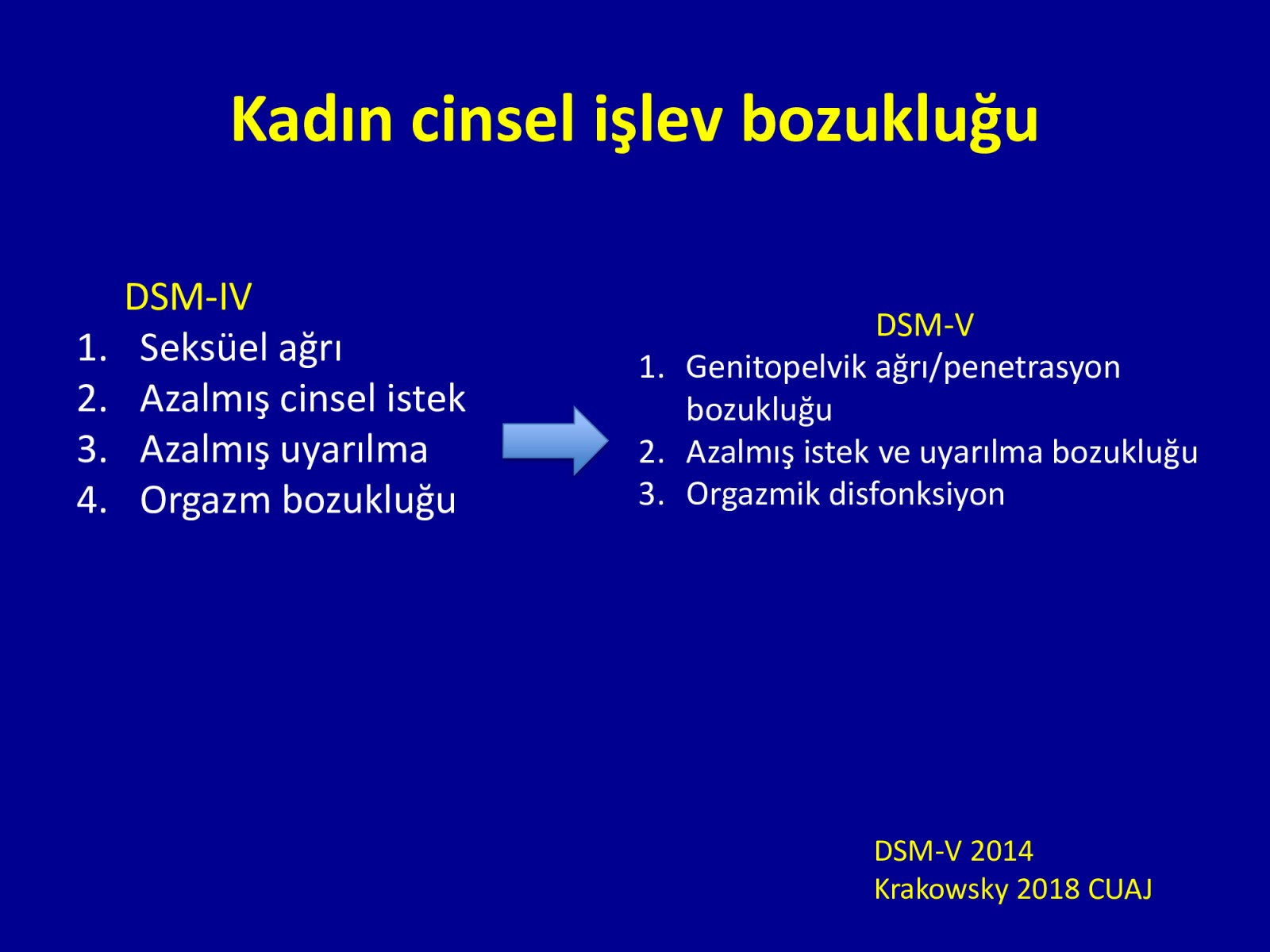 Kadın cinsel işlev bozukluğu

DSM-IV
1. Seksüel ağrı
2. Azalmış cinsel istek
3. Azalmış uyarılma
4. Orgazm bozukluğu

DSM-V
1. Genitopelvik ağrı/penetrasyon bozukluğu
2. Azalmış istek ve uyarılma bozukluğu
3. Orgazmik disfonksiyon

DSM-V 2014
Krakowsky 2018 CUAJ